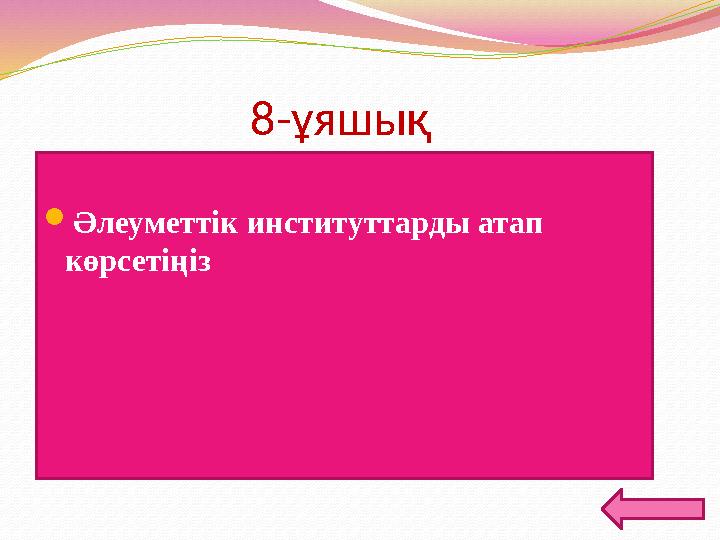 8-ұяшық

Әлеуметтік институттарды атап көрсетіңіз